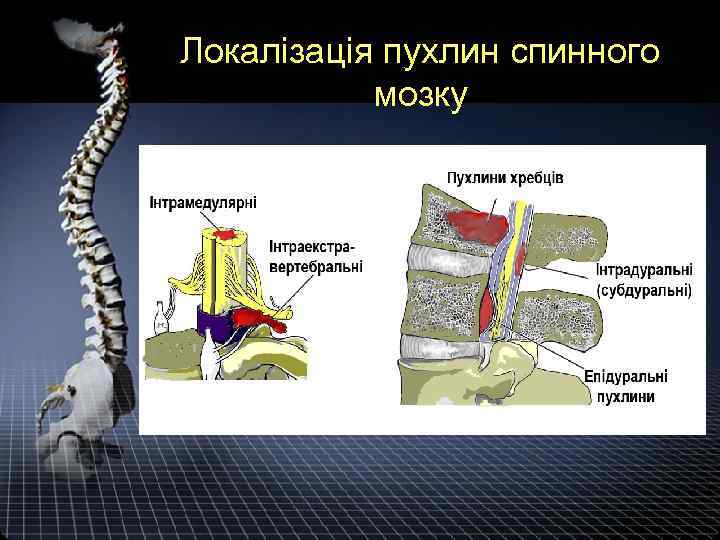 Локалізація пухлин спинного мозку

Інтрамедулярні

Інтраекстра-вертебральні

Пухлини хребців

Інтрадуральні (субдуральні)

Епідуральні пухлини